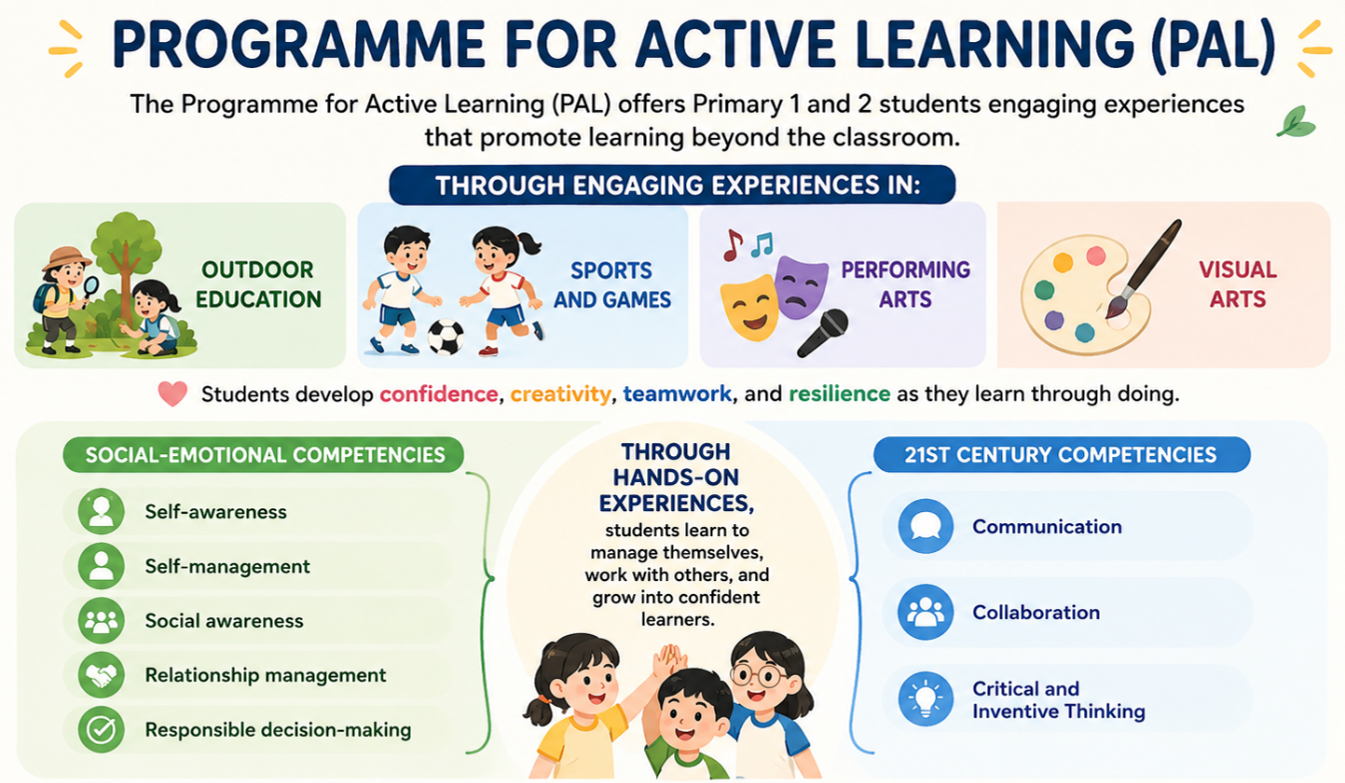 PROGRAMME FOR ACTIVE LEARNING (PAL)

The Programme for Active Learning (PAL) offers Primary 1 and 2 students engaging experiences that promote learning beyond the classroom.

THROUGH ENGAGING EXPERIENCES IN:

OUTDOOR EDUCATION

SPORTS AND GAMES

PERFORMING ARTS

VISUAL ARTS

Students develop confidence, creativity, teamwork, and resilience as they learn through doing.

SOCIAL-EMOTIONAL COMPETENCIES

Self-awareness

Self-management

Social awareness

Relationship management

Responsible decision-making

THROUGH HANDS-ON EXPERIENCES,

students learn to manage themselves, work with others, and grow into confident learners.

21ST CENTURY COMPETENCIES

Communication

Collaboration

Critical and Inventive Thinking